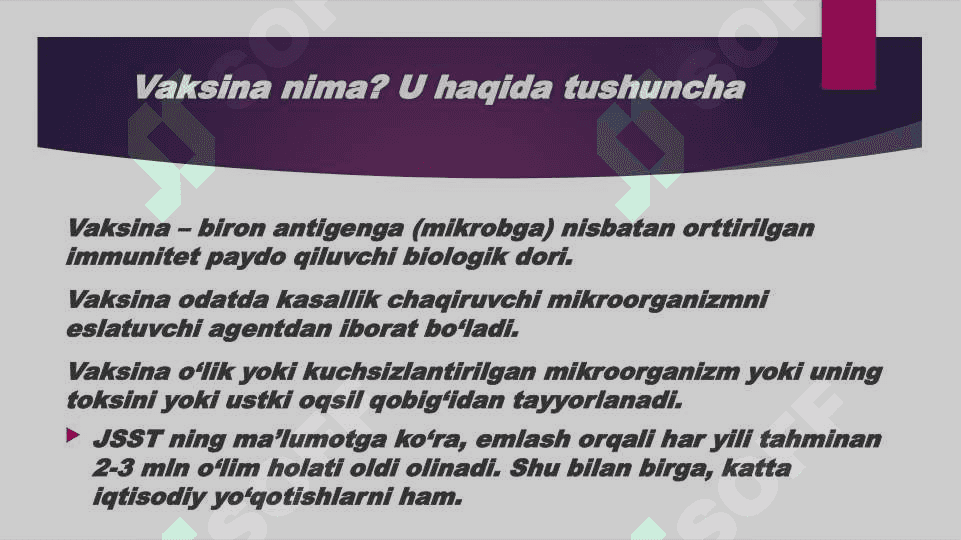 Vaksina nima? U haqida tushuncha

Vaksina – biron antigenga (mikrobga) nisbatan orttirilgan immunitet paydo qiluvchi biologik dori.

Vaksina odatda kasallik chaqiruvchi mikroorganizmni eslatuvchi agentdan iborat bo‘ladi.

Vaksina o‘lik yoki kuchsizlantirilgan mikroorganizm yoki uning toksini yoki ustki oqsil qobig‘idan tayyorlanadi.

JSST ning ma’lumotga ko‘ra, emlash orqali har yili tahminan 2-3 mln o‘lim holati oldi olinadi. Shu bilan birga, katta iqtisodiy yo‘qotishlarni ham.